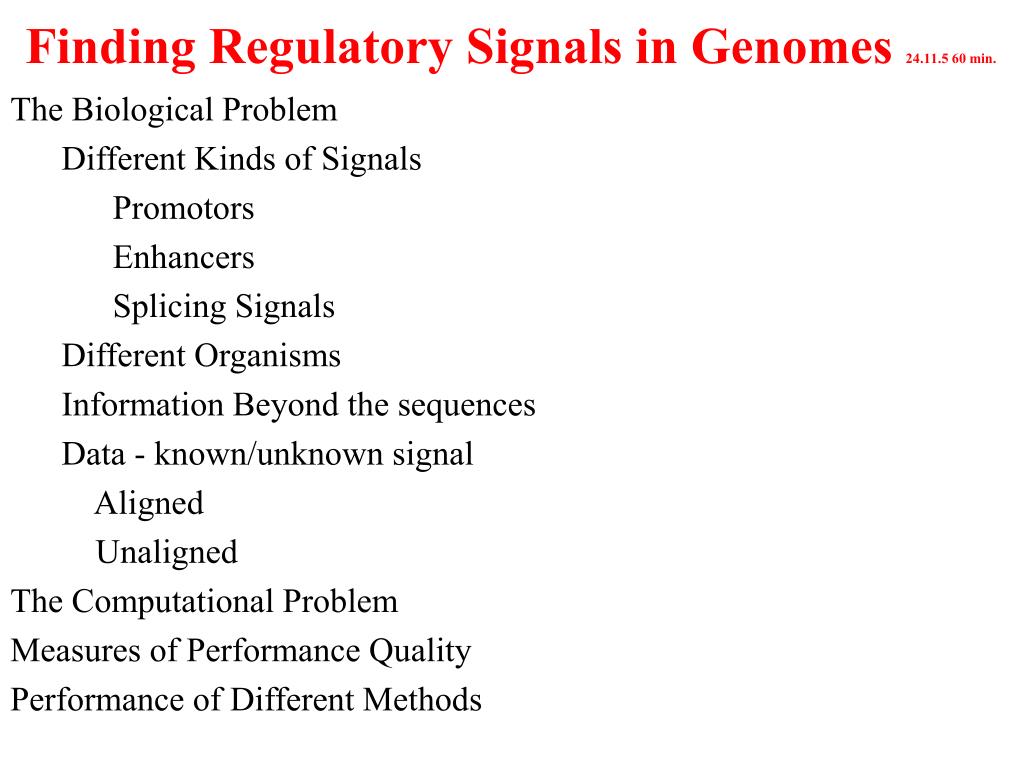 Finding Regulatory Signals in Genomes 24.11.5 60 min.

The Biological Problem
Different Kinds of Signals
Promotors
Enhancers
Splicing Signals
Different Organisms
Information Beyond the sequences
Data - known/unknown signal
Aligned
Unaligned
The Computational Problem
Measures of Performance Quality
Performance of Different Methods